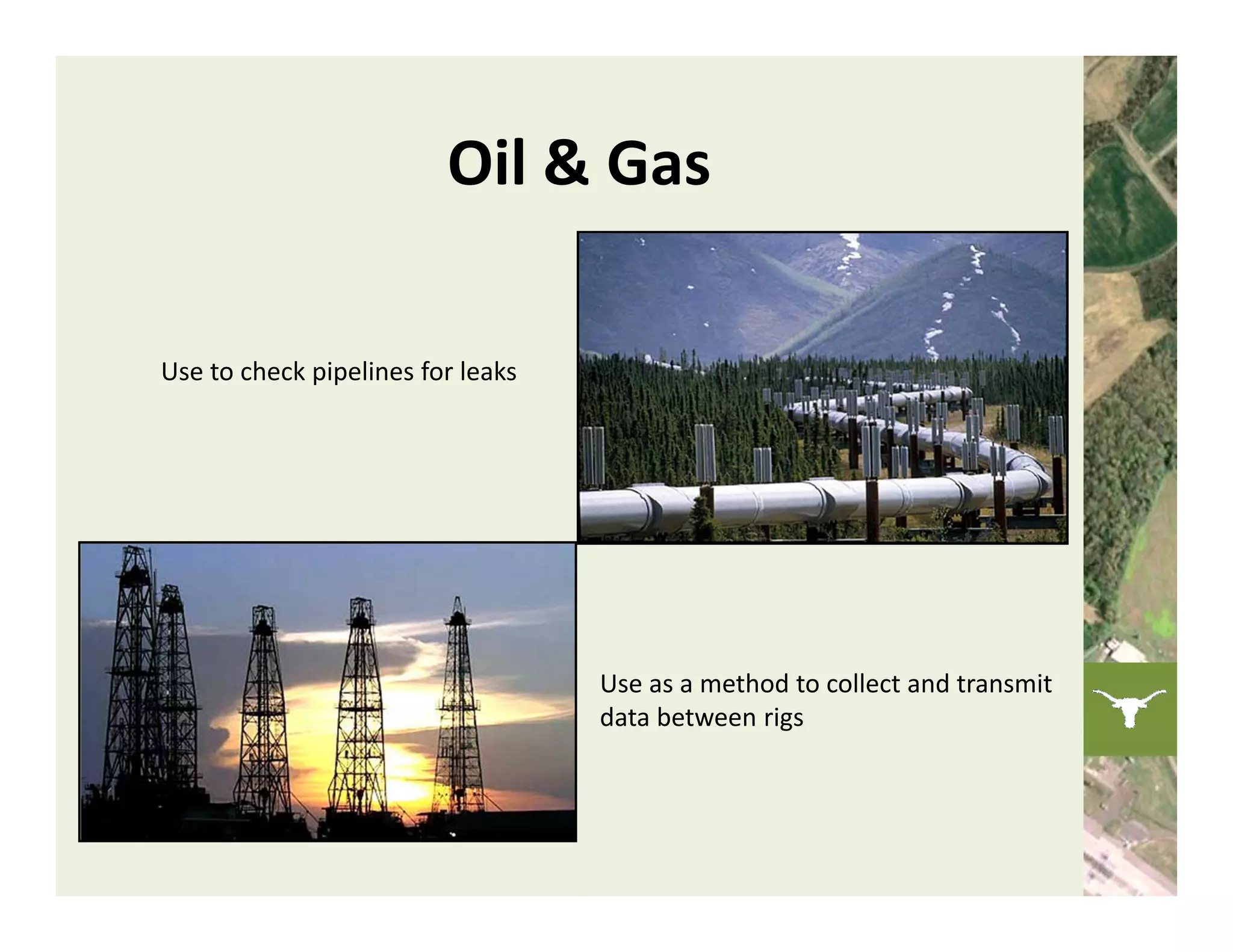 Oil & Gas

Use to check pipelines for leaks

Use as a method to collect and transmit data between rigs